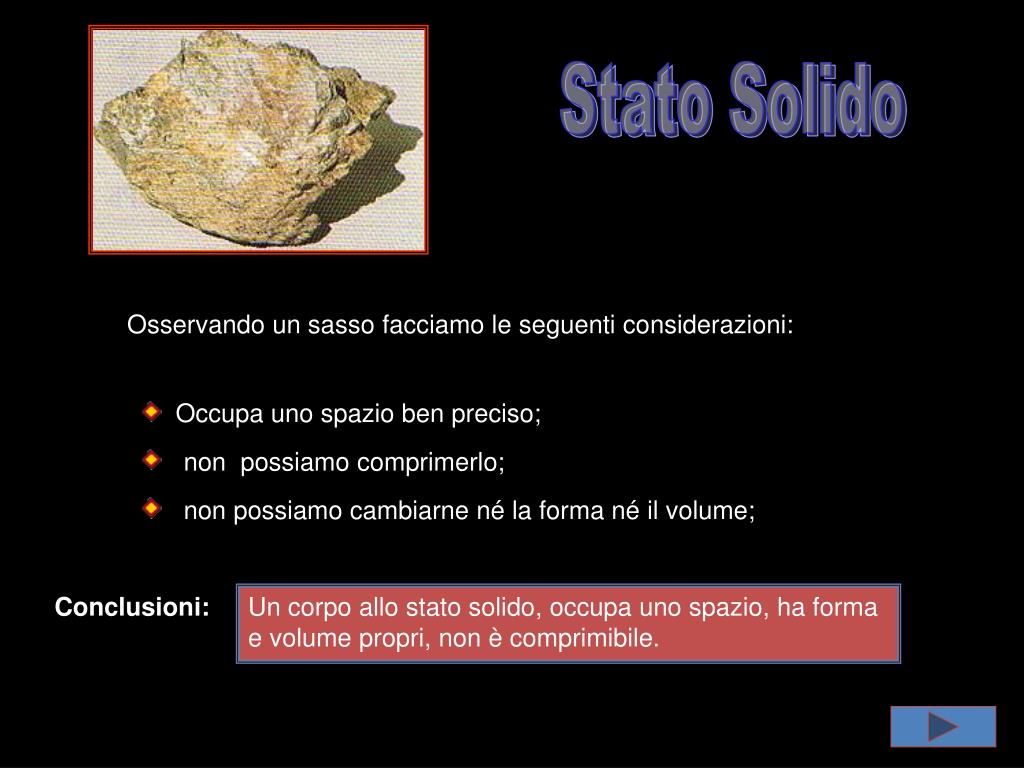 Stato Solido

Osservando un sasso facciamo le seguenti considerazioni:

Occupa uno spazio ben preciso;

non possiamo comprimerlo;

non possiamo cambiarne né la forma né il volume;

Conclusioni:

Un corpo allo stato solido, occupa uno spazio, ha forma e volume propri, non è comprimibile.